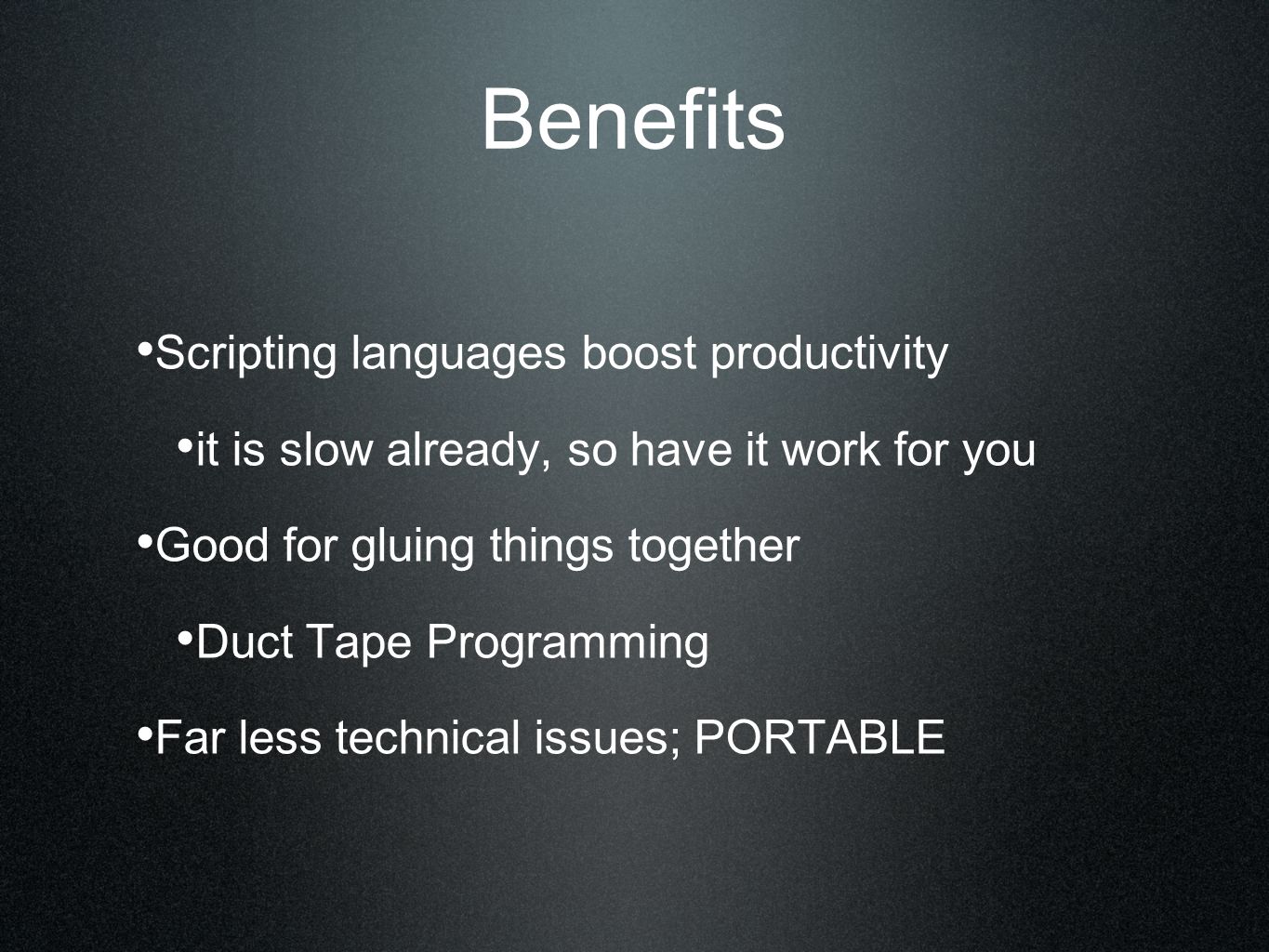 Benefits

• Scripting languages boost productivity

• it is slow already, so have it work for you

• Good for gluing things together

• Duct Tape Programming

• Far less technical issues; PORTABLE